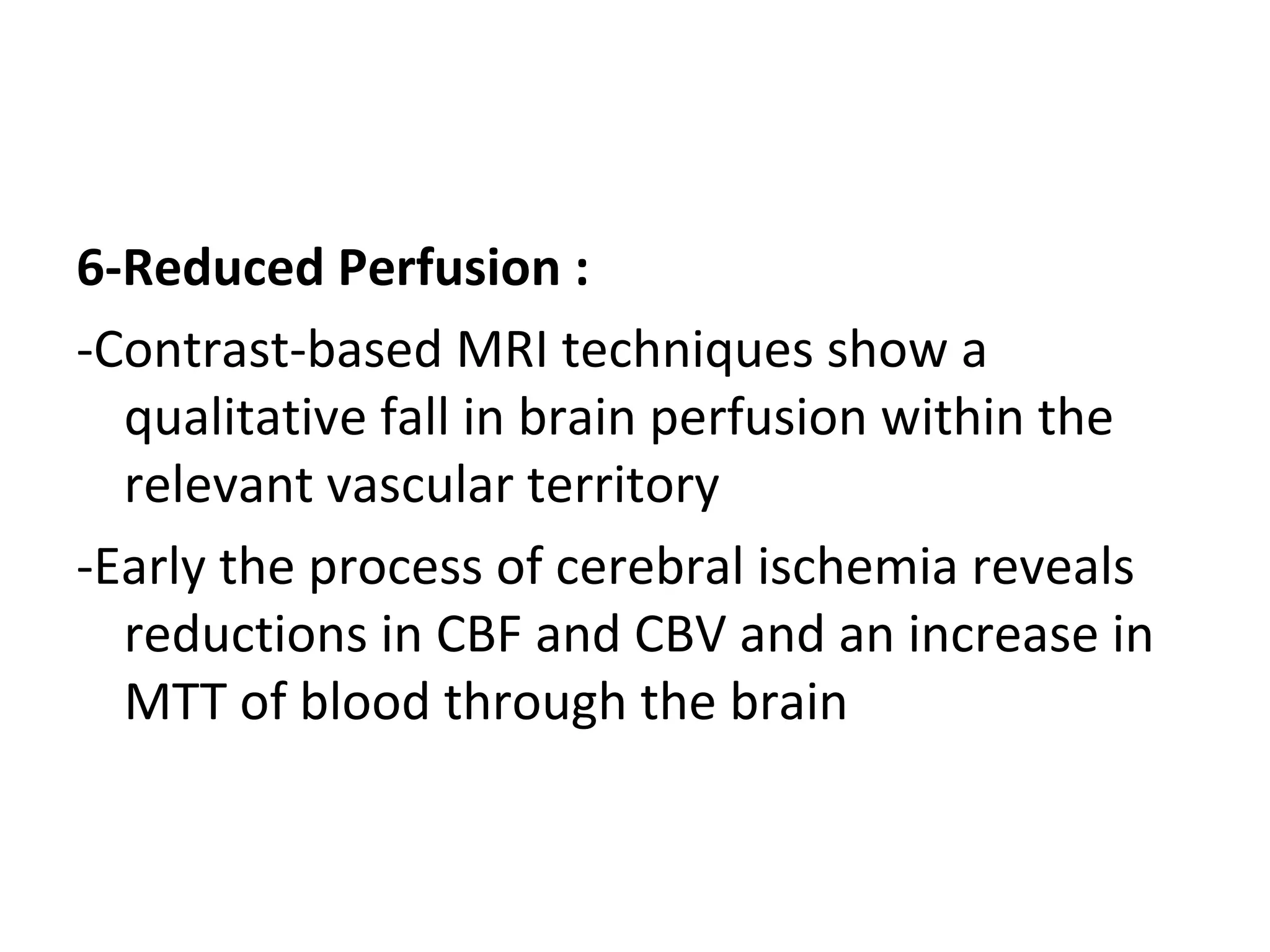 6-Reduced Perfusion :

-Contrast-based MRI techniques show a qualitative fall in brain perfusion within the relevant vascular territory

-Early the process of cerebral ischemia reveals reductions in CBF and CBV and an increase in MTT of blood through the brain